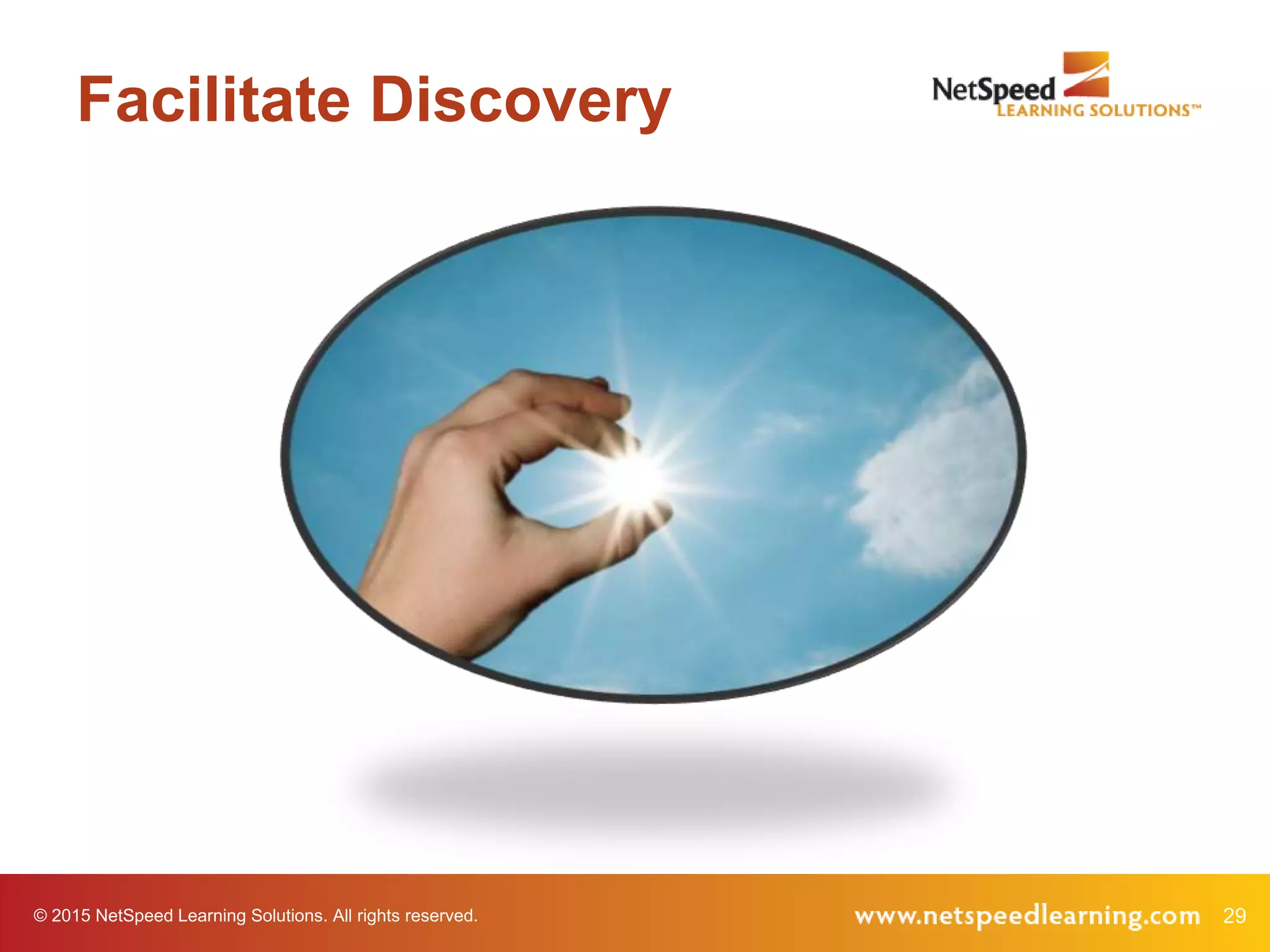 Facilitate Discovery

NetSpeed
LEARNING SOLUTIONS™

© 2015 NetSpeed Learning Solutions. All rights reserved.

www.netspeedlearning.com 29